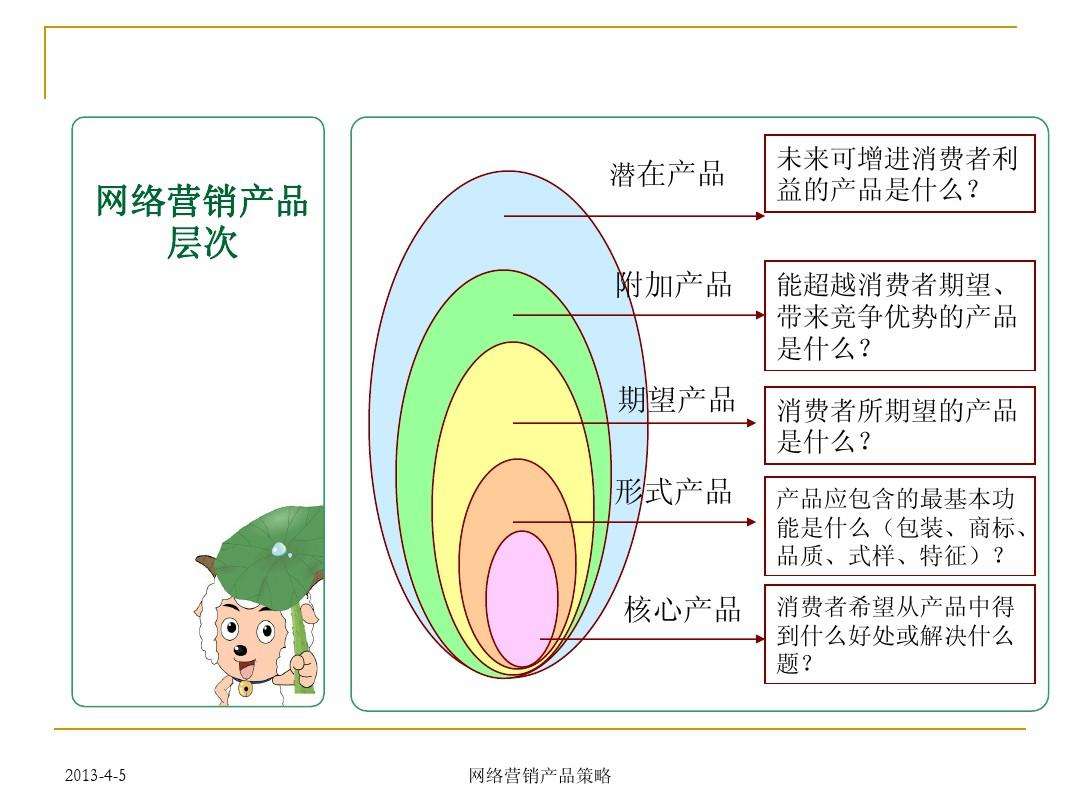 网络营销产品层次

潜在产品

未来可增进消费者利益的产品是什么？

附加产品

能超越消费者期望、带来竞争优势的产品是什么？

期望产品

消费者所期望的产品是什么？

形式产品

产品应包含的最基本功能是什么（包装、商标、品质、式样、特征）？

核心产品

消费者希望从产品中得到什么好处或解决什么题？

2013-4-5

网络营销产品策略